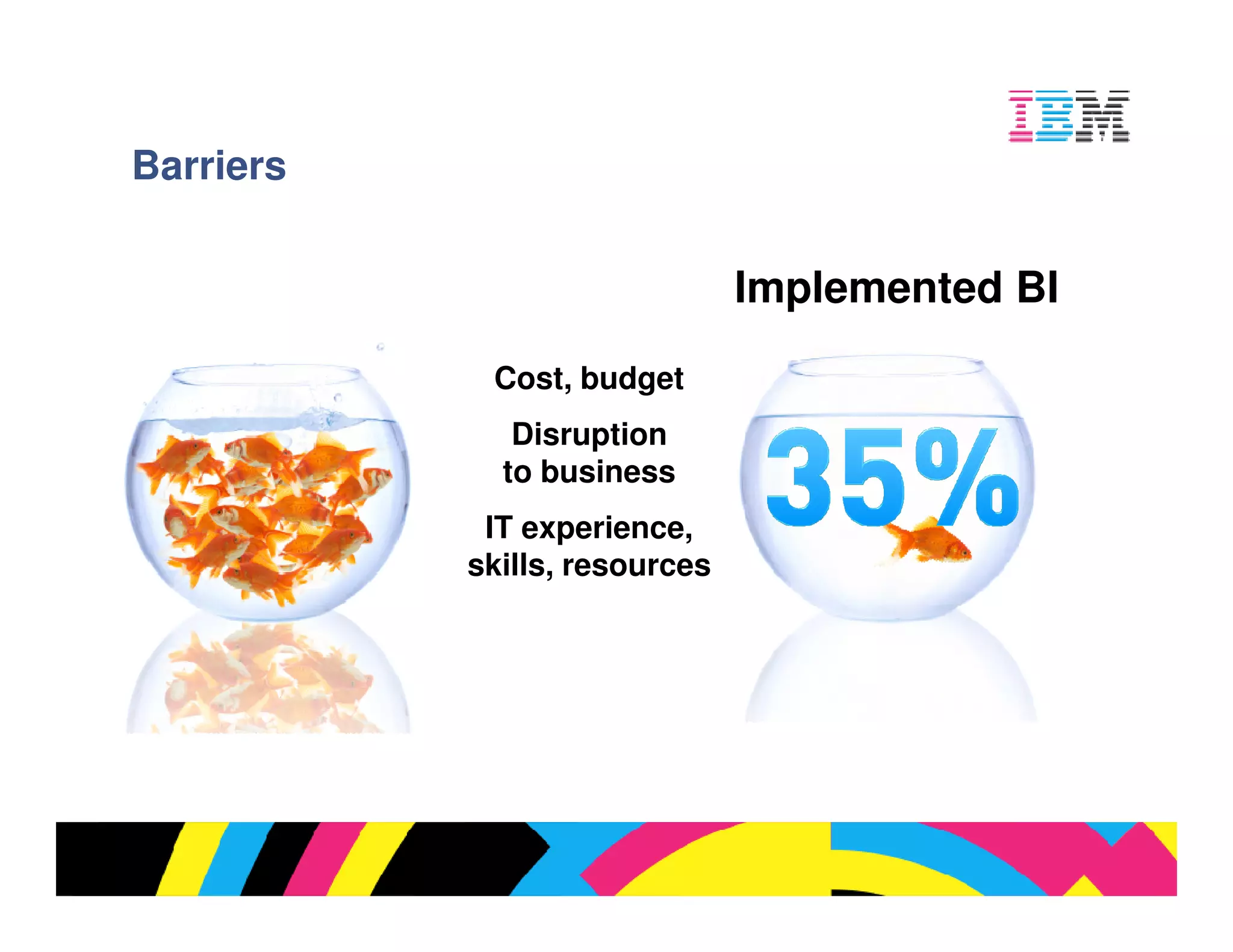 IBM

Barriers

Implemented BI

Cost, budget

Disruption to business

IT experience, skills, resources

35%